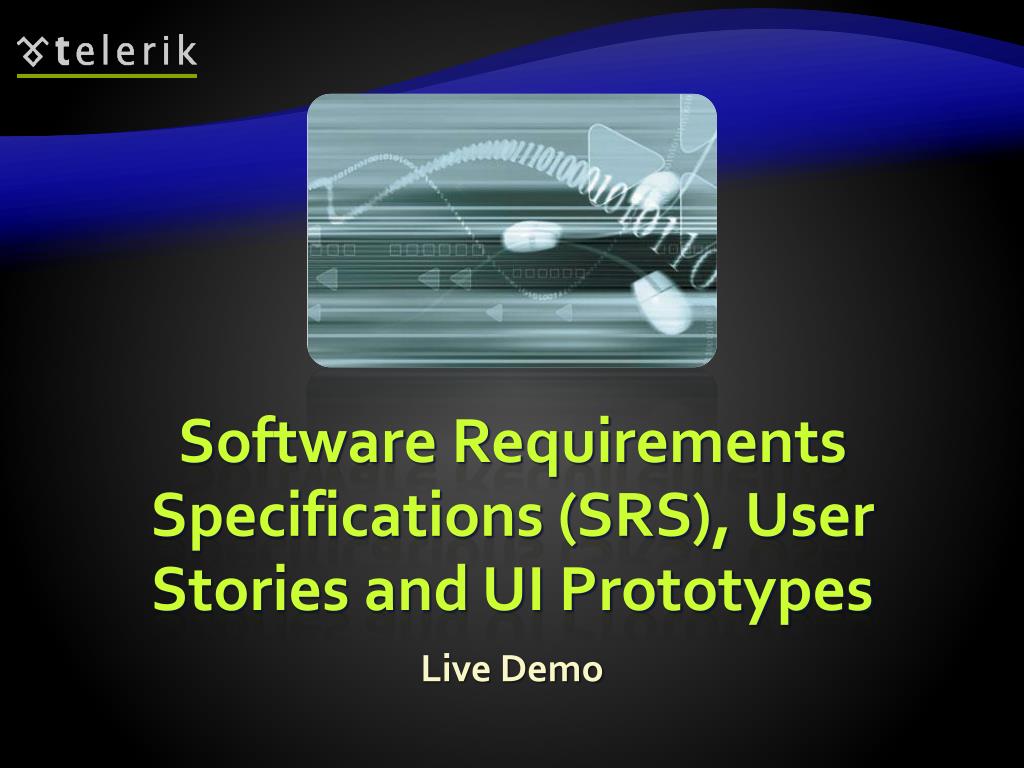 telerik

Software Requirements Specifications (SRS), User Stories and UI Prototypes

Live Demo